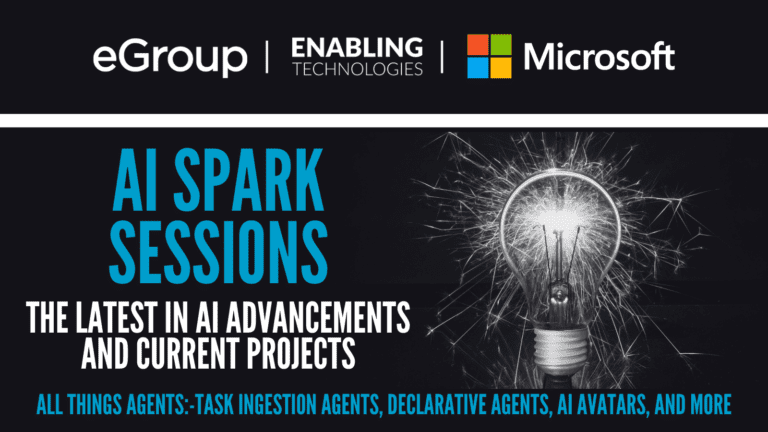 eGroup | ENABLING TECHNOLOGIES | Microsoft

AI SPARK SESSIONS

THE LATEST IN AI ADVANCEMENTS AND CURRENT PROJECTS

ALL THINGS AGENTS:-TASK INGESTION AGENTS, DECLARATIVE AGENTS, AI AVATARS, AND MORE